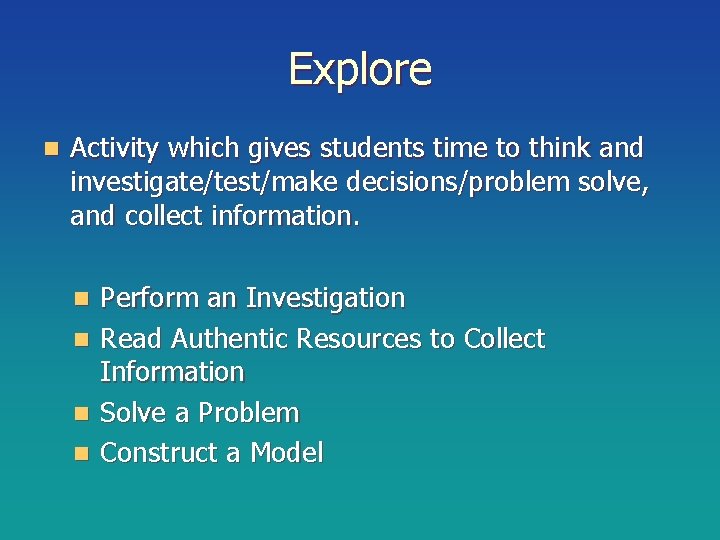 Explore

- Activity which gives students time to think and investigate/test/make decisions/problem solve, and collect information.

  - Perform an Investigation
  - Read Authentic Resources to Collect Information
  - Solve a Problem
  - Construct a Model